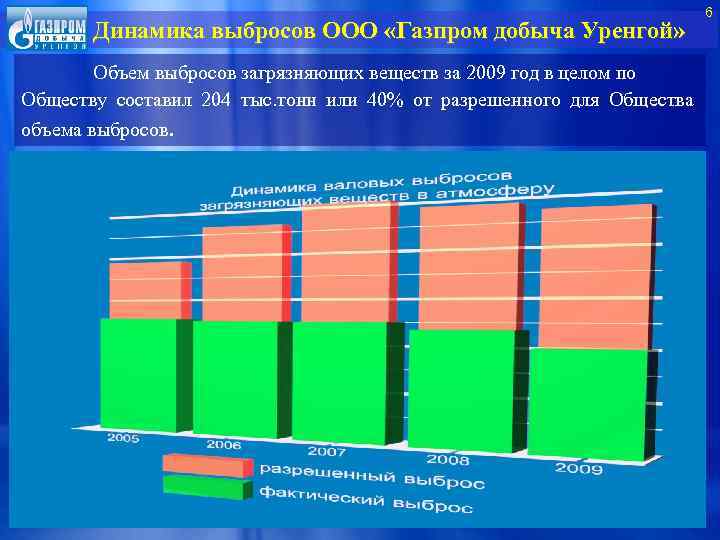 ГАЗПРОМ ДОБЫЧА УРЕНГОЙ

6

Динамика выбросов ООО «Газпром добыча Уренгой»

Объем выбросов загрязняющих веществ за 2009 год в целом по Обществу составил 204 тыс.тонн или 40% от разрешенного для Общества объема выбросов.

Динамика валовых выбросов загрязняющих веществ в атмосферу

2005
2006
2007
2008
2009

разрешенный выброс
фактический выброс